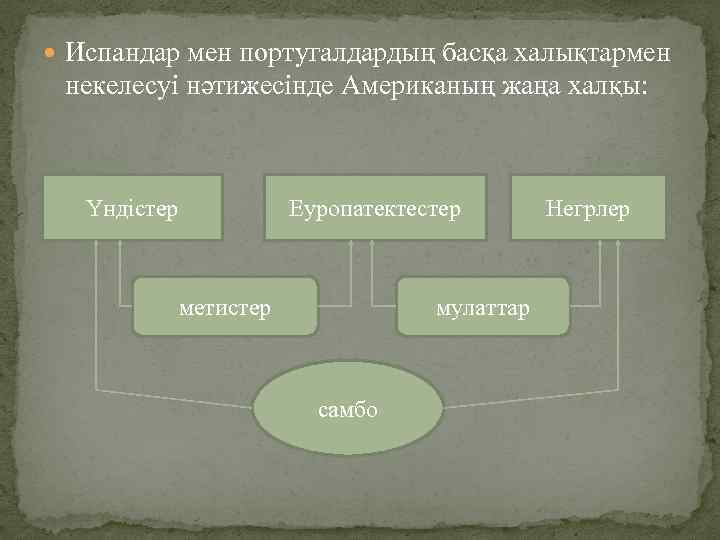 Испандар мен португалдардың басқа халықтармен некелесуі нәтижесінде Американың жаңа халқы:

Үндістер

Еуропатектестер

Негрлер

метистер

мулаттар

самбо